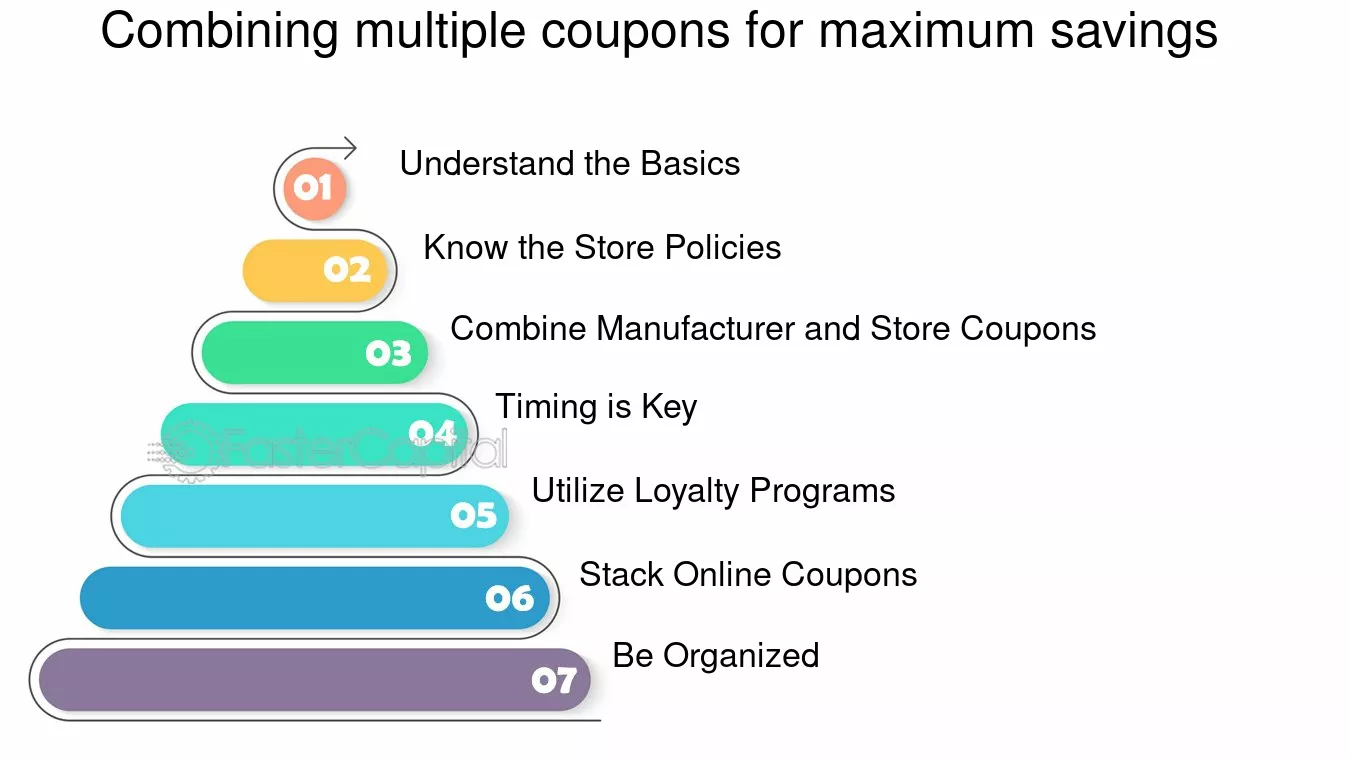 Combining multiple coupons for maximum savings

01 Understand the Basics

02 Know the Store Policies

03 Combine Manufacturer and Store Coupons

04 Timing is Key

FasterCapital

05 Utilize Loyalty Programs

06 Stack Online Coupons

07 Be Organized